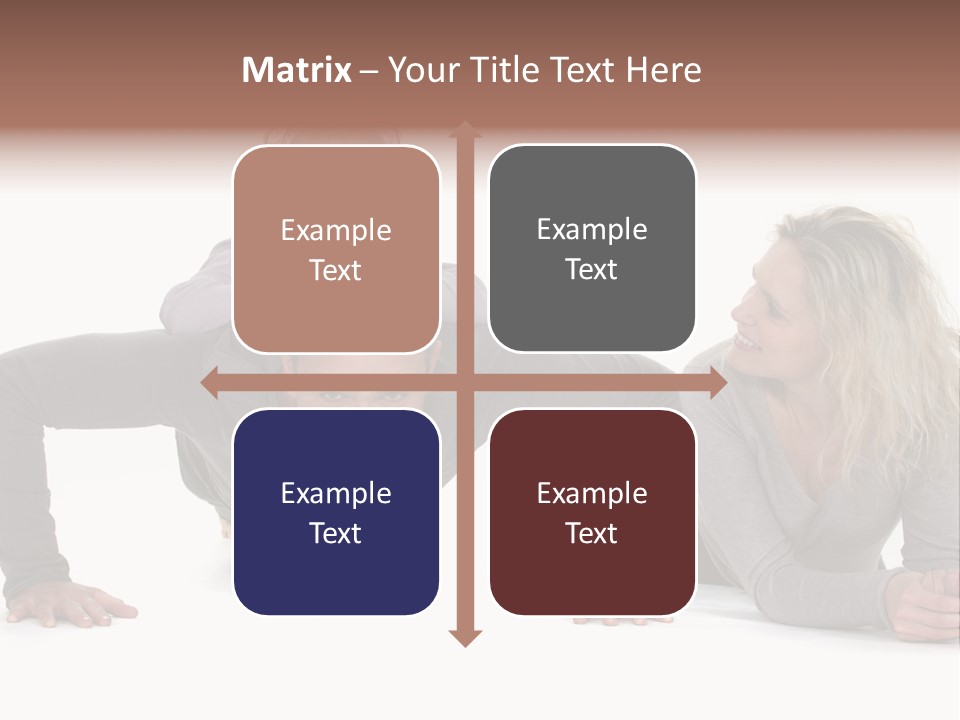 Matrix – Your Title Text Here

Example Text

Example Text

Example Text

Example Text